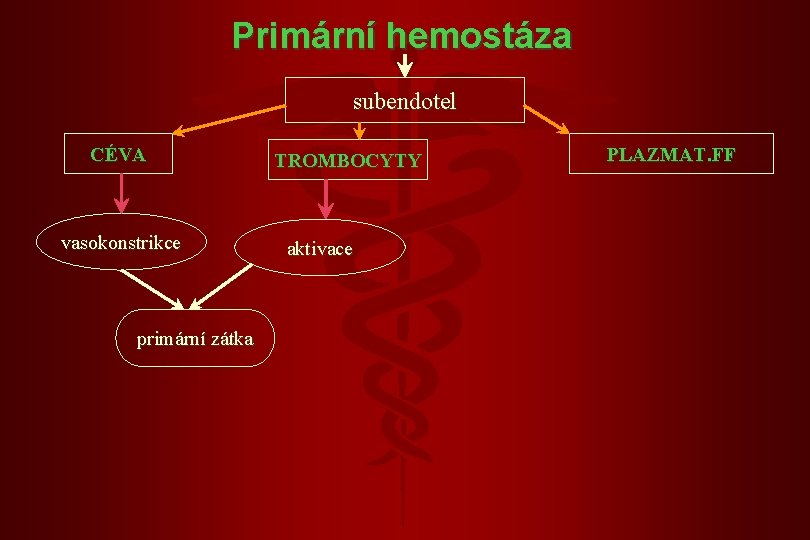 Primární hemostáza

subendotel

CÉVA

TROMBOCYTY

PLAZMAT.FF

vasokonstrikce

aktivace

primární zátka